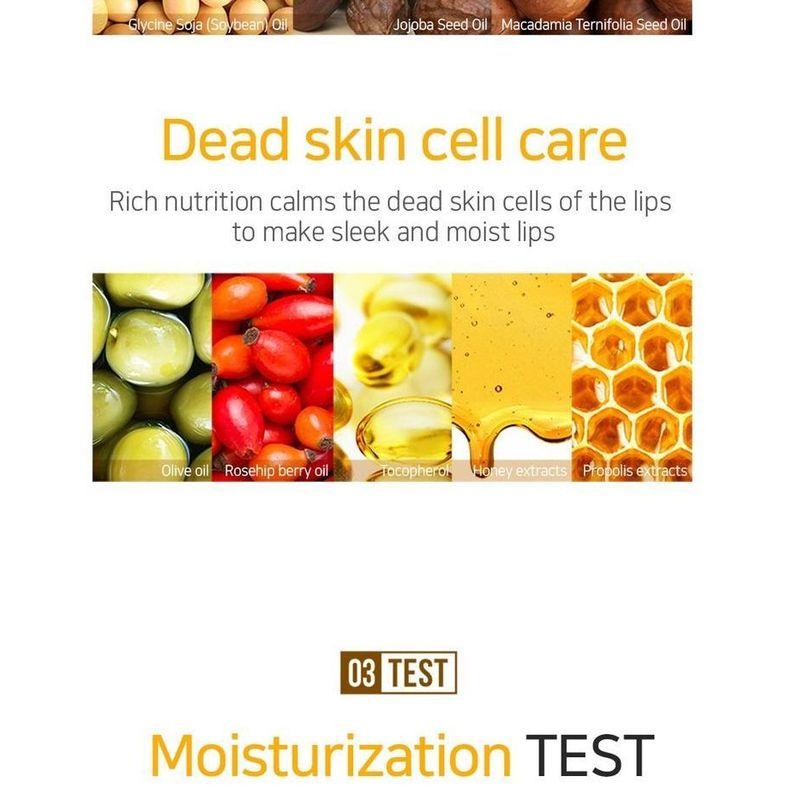 Glycine Soja (Soybean) Oil
Jojoba Seed Oil
Macadamia Ternifolia Seed Oil

Dead skin cell care

Rich nutrition calms the dead skin cells of the lips to make sleek and moist lips

Olive oil
Rosehip berry oil
Tocopherol
Honey extracts
Propolis extracts

03 TEST

Moisturization TEST